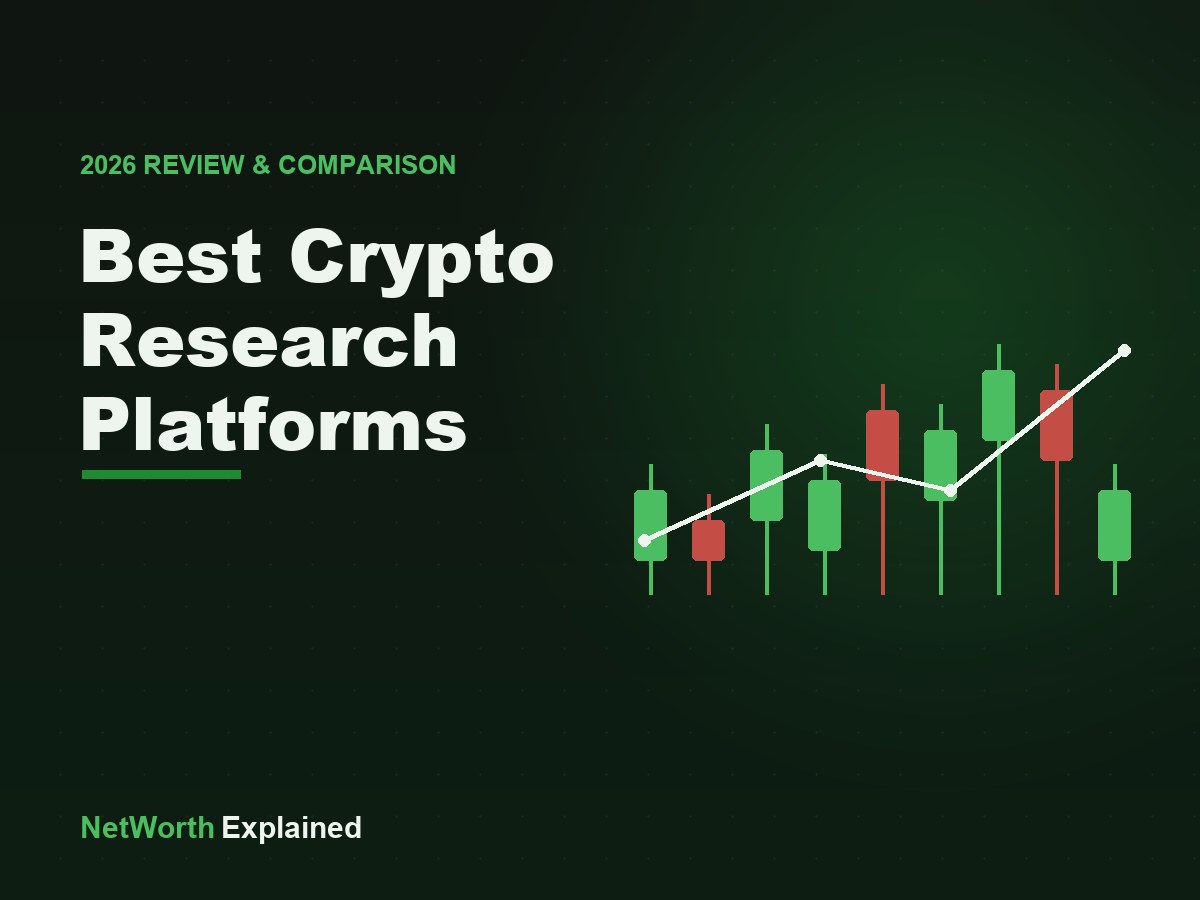 2026 REVIEW & COMPARISON

Best Crypto Research Platforms

NetWorth Explained